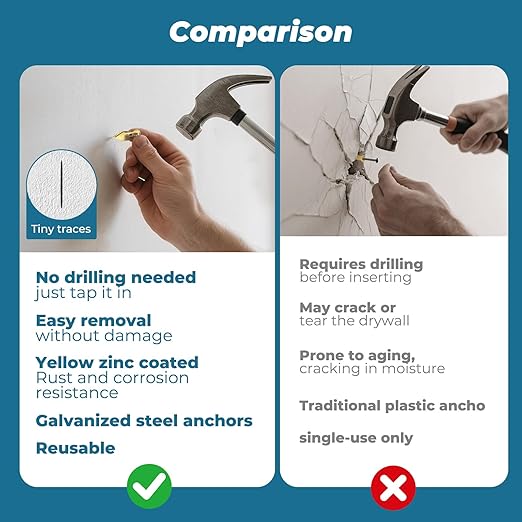 Comparison

Tiny traces

No drilling needed
just tap it in

Easy removal
without damage

Yellow zinc coated
Rust and corrosion resistance

Galvanized steel anchors

Reusable

Requires drilling
before inserting

May crack or
tear the drywall

Prone to aging,
cracking in moisture

Traditional plastic ancho

single-use only